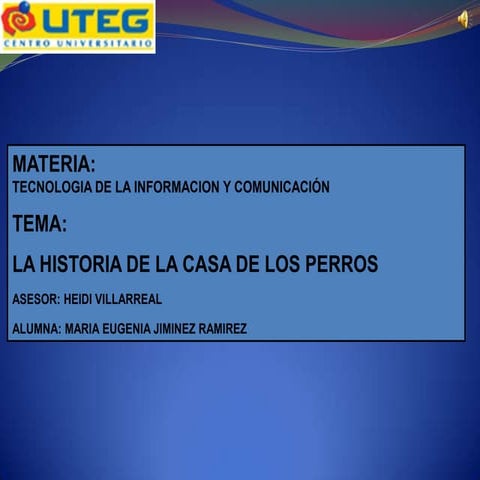 UTEG
CENTRO UNIVERSITARIO

MATERIA:
TECNOLOGIA DE LA INFORMACION Y COMUNICACIÓN

TEMA:

LA HISTORIA DE LA CASA DE LOS PERROS

ASESOR: HEIDI VILLARREAL

ALUMNA: MARIA EUGENIA JIMINEZ RAMIREZ